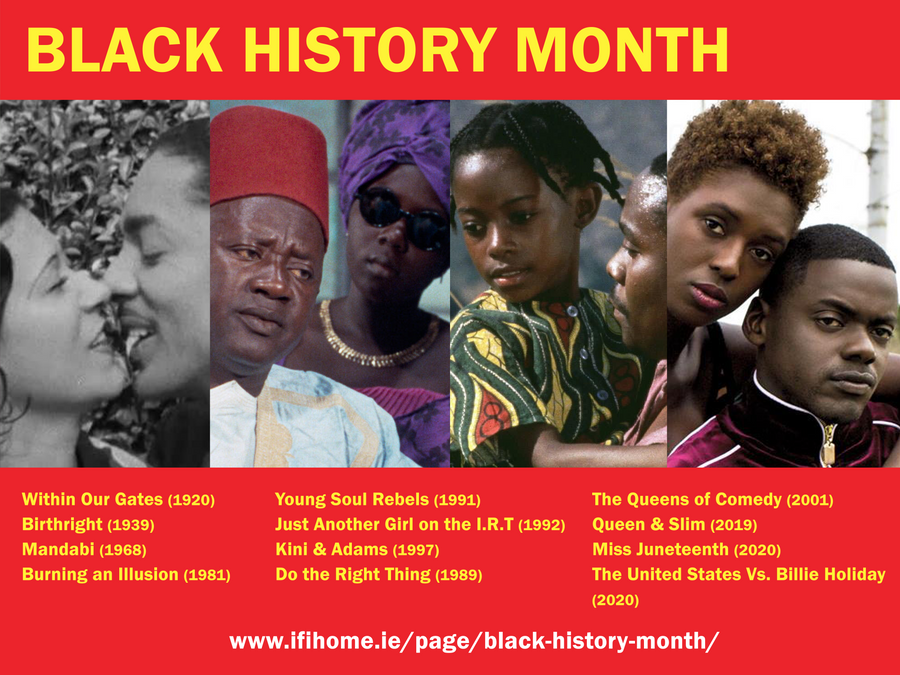 BLACK HISTORY MONTH

Within Our Gates (1920)
Birthright (1939)
Mandabi (1968)
Burning an Illusion (1981)

Young Soul Rebels (1991)
Just Another Girl on the I.R.T (1992)
Kini & Adams (1997)
Do the Right Thing (1989)

The Queens of Comedy (2001)
Queen & Slim (2019)
Miss Juneteenth (2020)
The United States Vs. Billie Holiday (2020)

www.ifihome.ie/page/black-history-month/